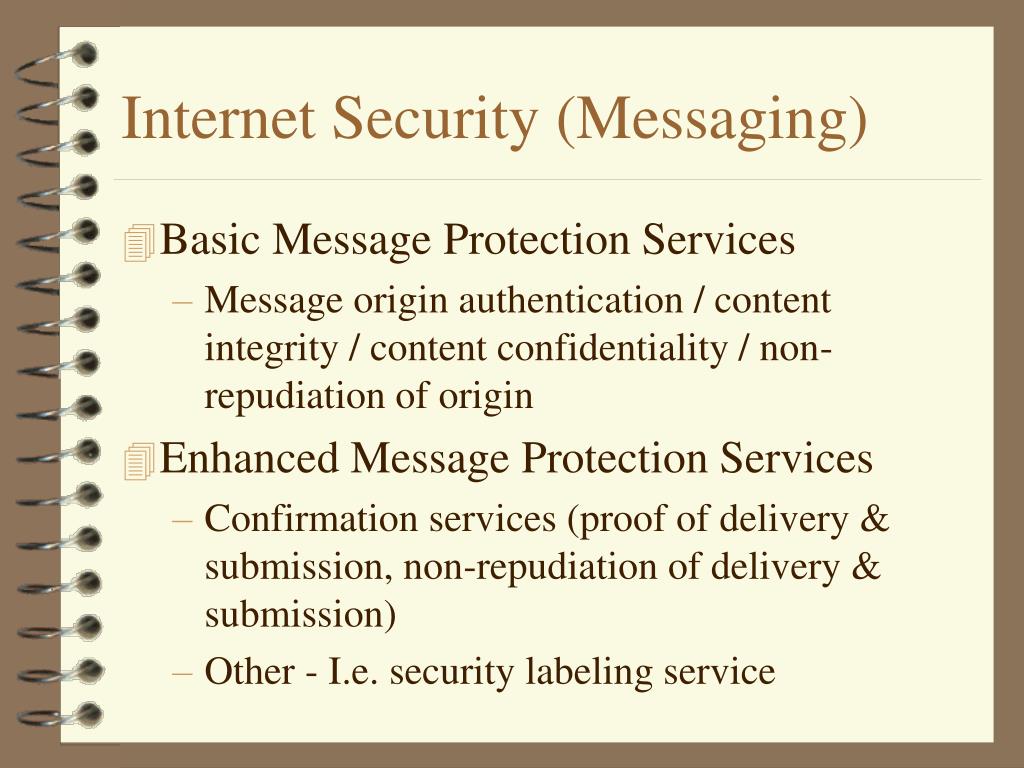 Internet Security (Messaging)

Basic Message Protection Services
– Message origin authentication / content integrity / content confidentiality / non-repudiation of origin

Enhanced Message Protection Services
– Confirmation services (proof of delivery & submission, non-repudiation of delivery & submission)
– Other - I.e. security labeling service